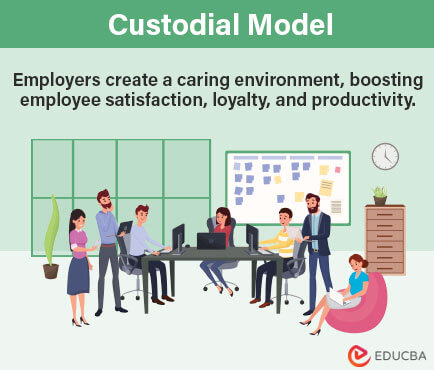 Custodial Model

Employers create a caring environment, boosting employee satisfaction, loyalty, and productivity.

EDUCBA